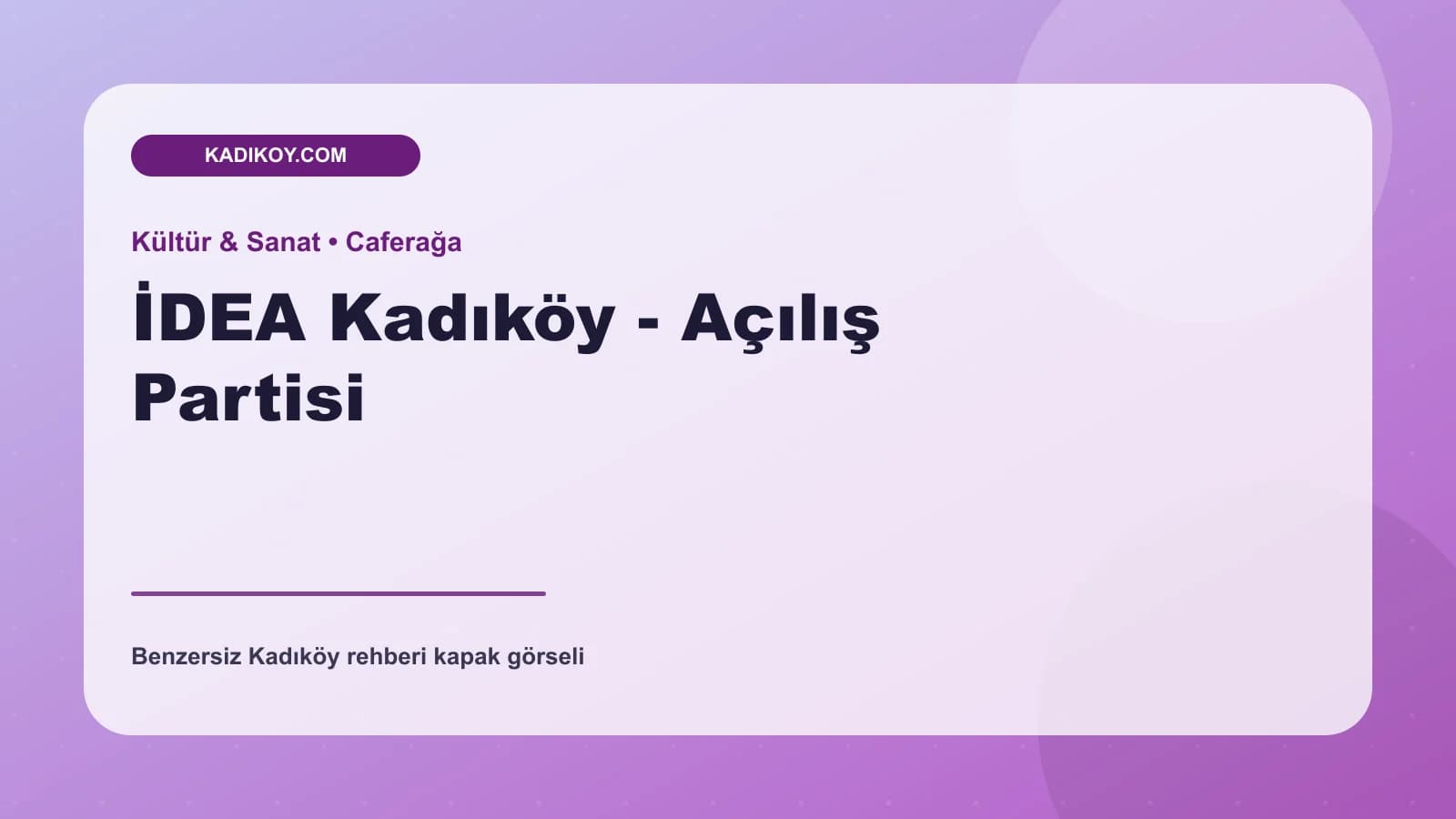 KADIKOY.COM

Kültür & Sanat • Caferağa

İDEA Kadıköy - Açılış Partisi

Benzersiz Kadıköy rehberi kapak görseli